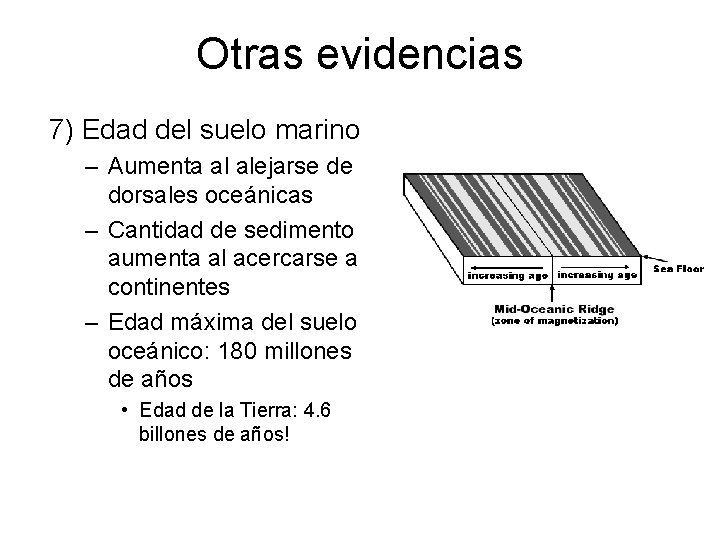 Otras evidencias

7) Edad del suelo marino

– Aumenta al alejarse de dorsales oceánicas

– Cantidad de sedimento aumenta al acercarse a continentes

– Edad máxima del suelo oceánico: 180 millones de años

• Edad de la Tierra: 4.6 billones de años!

increasing age

increasing age

Sea Floor

Mid-Oceanic Ridge
(zone of magnetization)